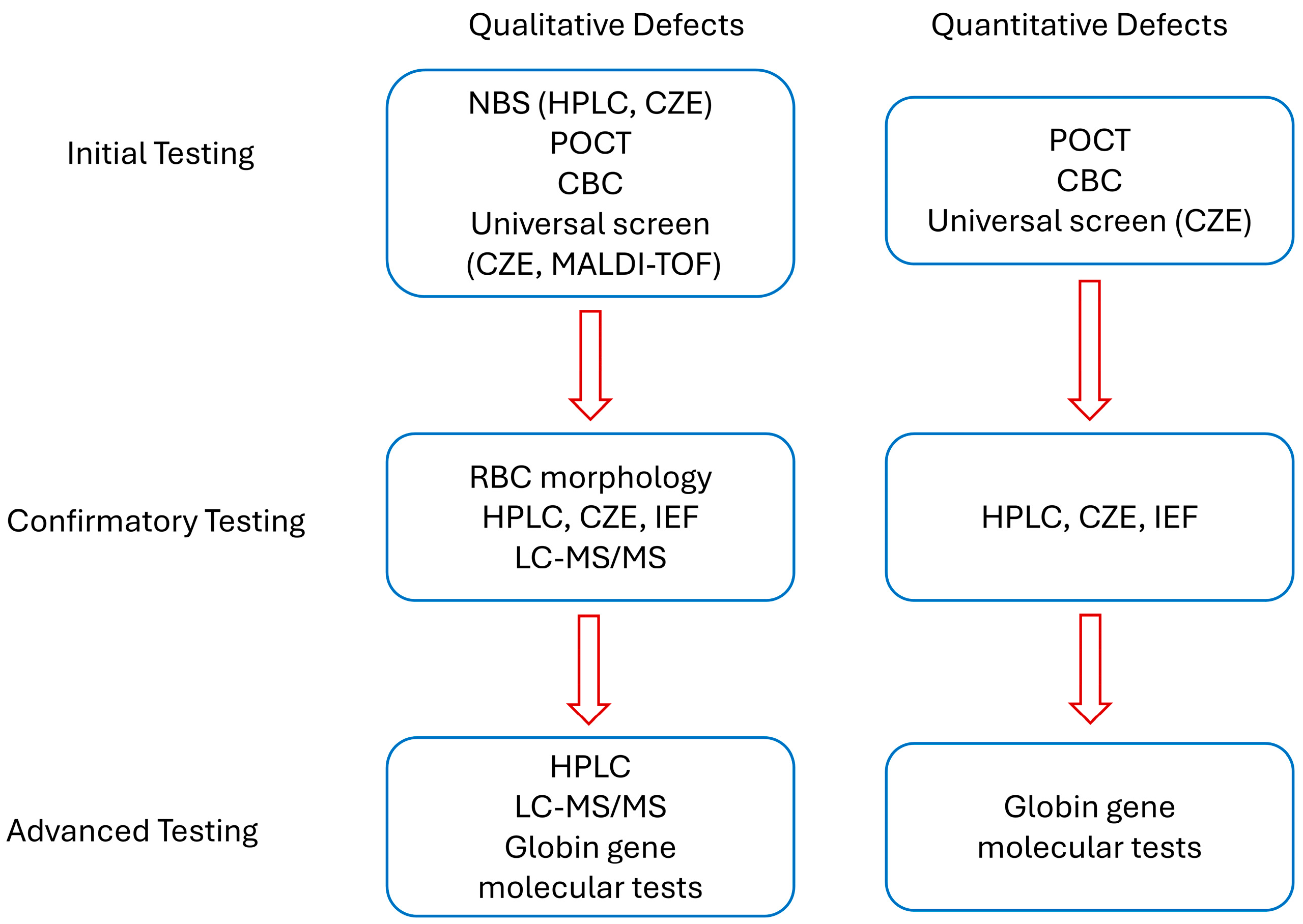 Qualitative Defects

Quantitative Defects

Initial Testing

NBS (HPLC, CZE)
POCT
CBC
Universal screen
(CZE, MALDI-TOF)

POCT
CBC
Universal screen (CZE)

Confirmatory Testing

RBC morphology
HPLC, CZE, IEF
LC-MS/MS

HPLC, CZE, IEF

Advanced Testing

HPLC
LC-MS/MS
Globin gene
molecular tests

Globin gene
molecular tests